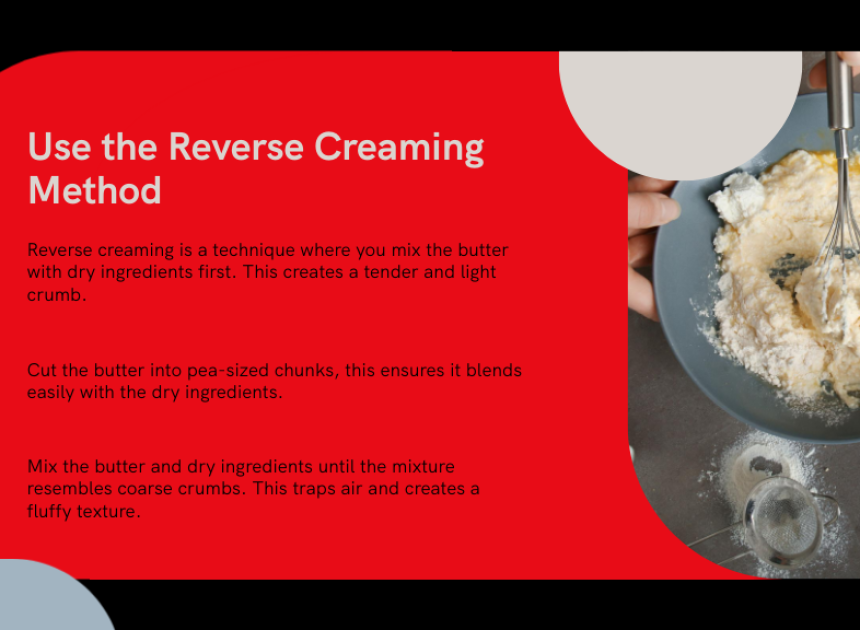 Use the Reverse Creaming Method

Reverse creaming is a technique where you mix the butter with dry ingredients first. This creates a tender and light crumb.

Cut the butter into pea-sized chunks, this ensures it blends easily with the dry ingredients.

Mix the butter and dry ingredients until the mixture resembles coarse crumbs. This traps air and creates a fluffy texture.